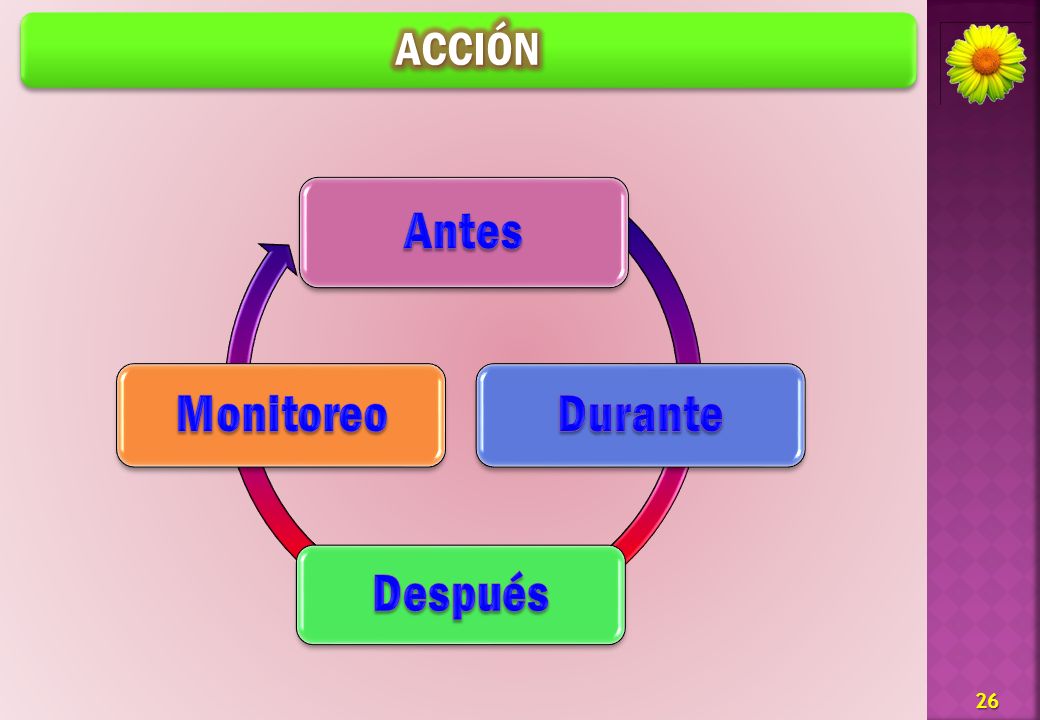 ACCIÓN

Antes

Durante

Después

Monitoreo

26